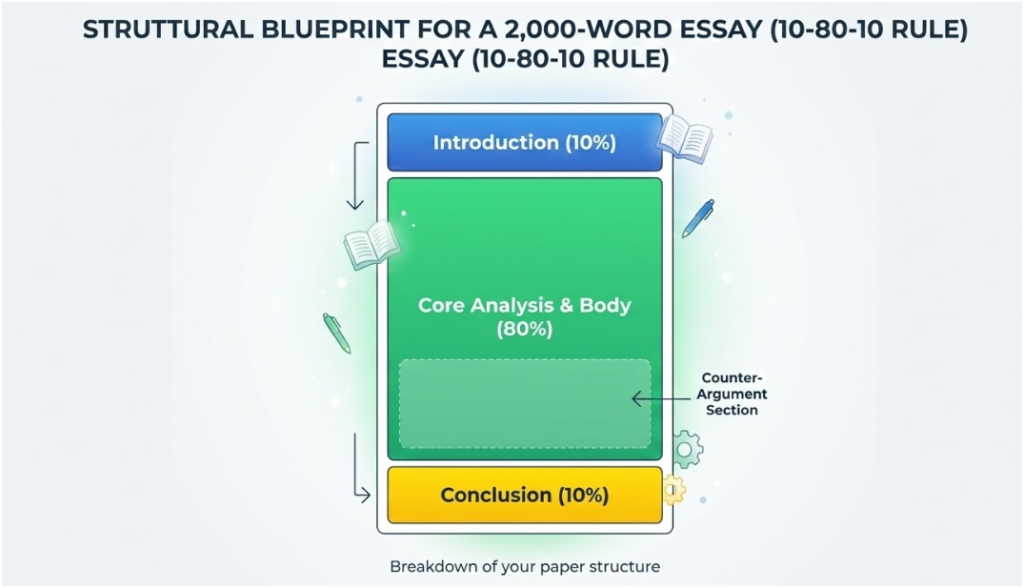 STRUTTURAL BLUEPRINT FOR A 2,000-WORD ESSAY (10-80-10 RULE) ESSAY (10-80-10 RULE)

Introduction (10%)

Core Analysis & Body (80%)

Counter-Argument Section

Conclusion (10%)

Breakdown of your paper structure